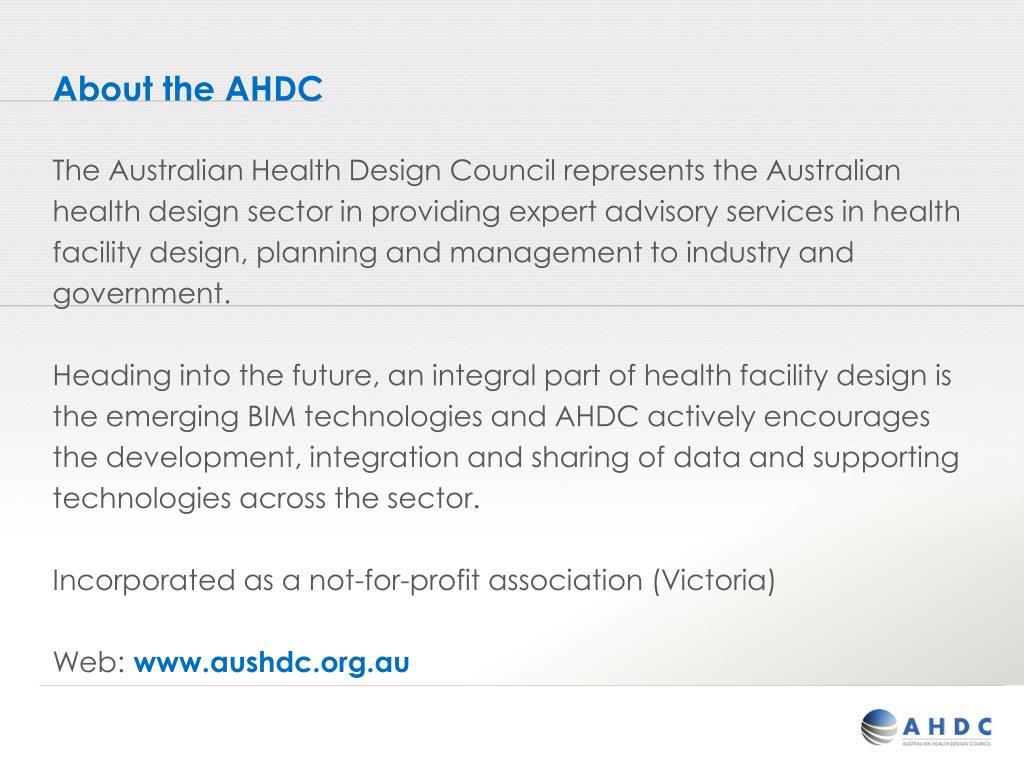 About the AHDC

The Australian Health Design Council represents the Australian health design sector in providing expert advisory services in health facility design, planning and management to industry and government.

Heading into the future, an integral part of health facility design is the emerging BIM technologies and AHDC actively encourages the development, integration and sharing of data and supporting technologies across the sector.

Incorporated as a not-for-profit association (Victoria)

Web: www.aushdc.org.au

AHDC
AUSTRALIAN HEALTH DESIGN COUNCIL